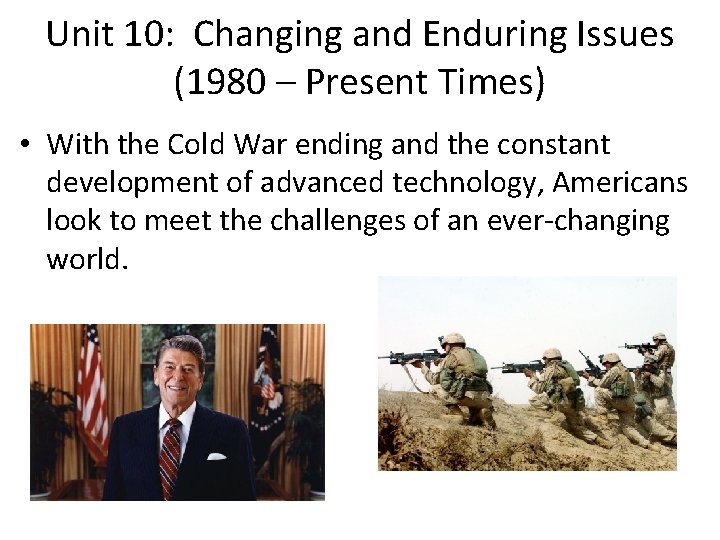 Unit 10: Changing and Enduring Issues (1980 – Present Times)

• With the Cold War ending and the constant development of advanced technology, Americans look to meet the challenges of an ever-changing world.